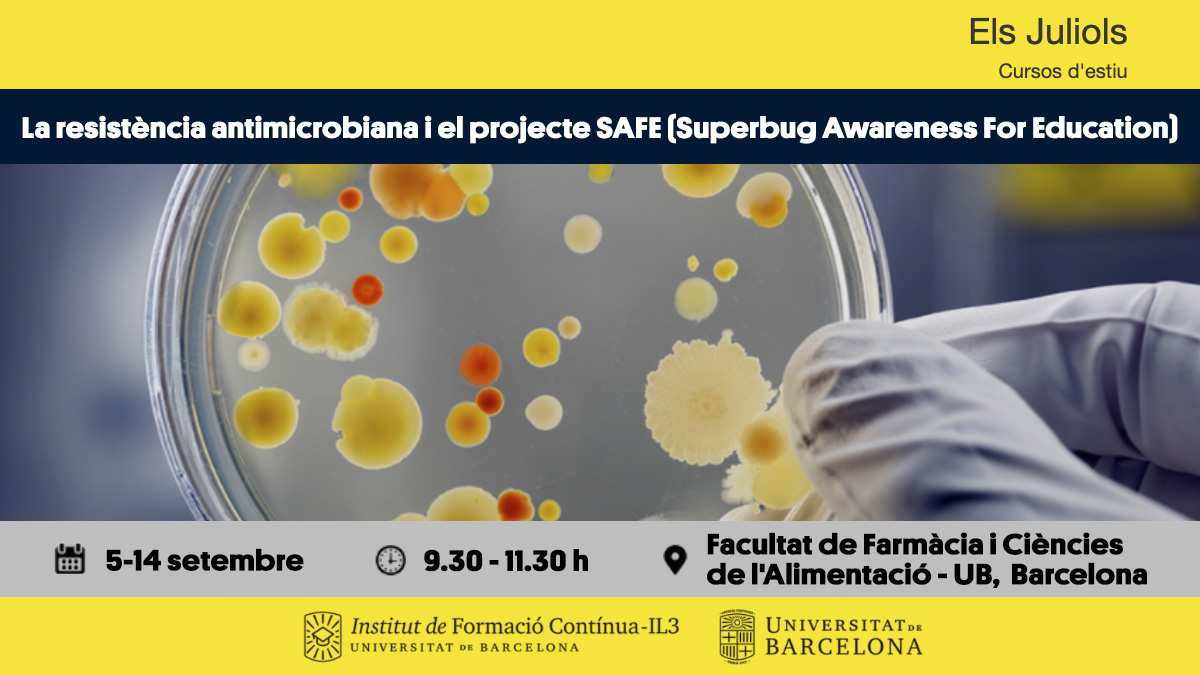 Els Juliols
Cursos d'estiu

La resistència antimicrobiana i el projecte SAFE (Superbug Awareness For Education)

5-14 setembre

9.30 - 11.30 h

Facultat de Farmàcia i Ciències de l'Alimentació - UB, Barcelona

Institut de Formació Contínua-IL3
UNIVERSITAT DE BARCELONA

UNIVERSITAT DE BARCELONA